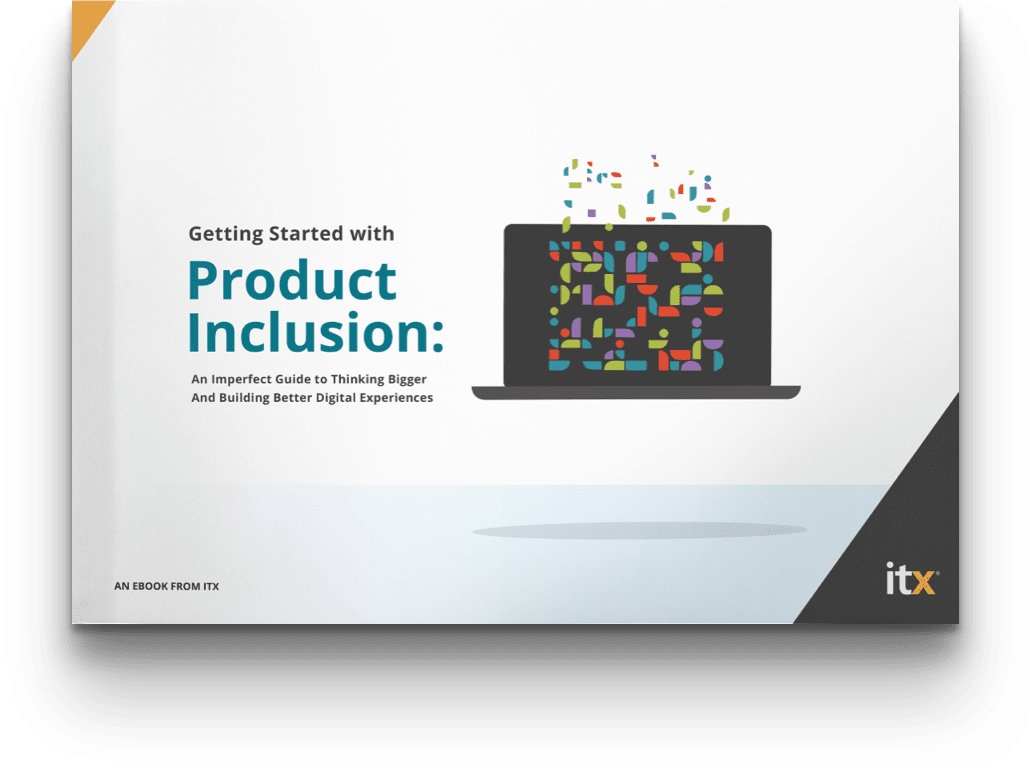 Getting Started with

Product Inclusion:

An Imperfect Guide to Thinking Bigger And Building Better Digital Experiences

AN EBOOK FROM ITX

itx